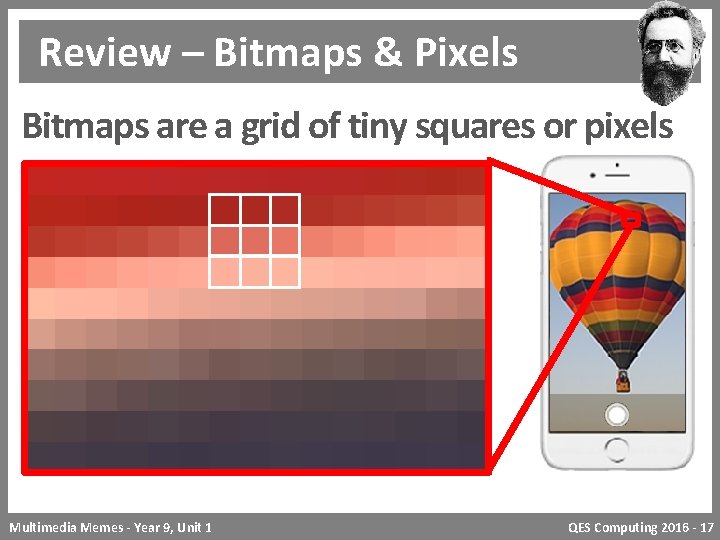 Review – Bitmaps & Pixels

Bitmaps are a grid of tiny squares or pixels

Multimedia Memes - Year 9, Unit 1

QES Computing 2016 - 17